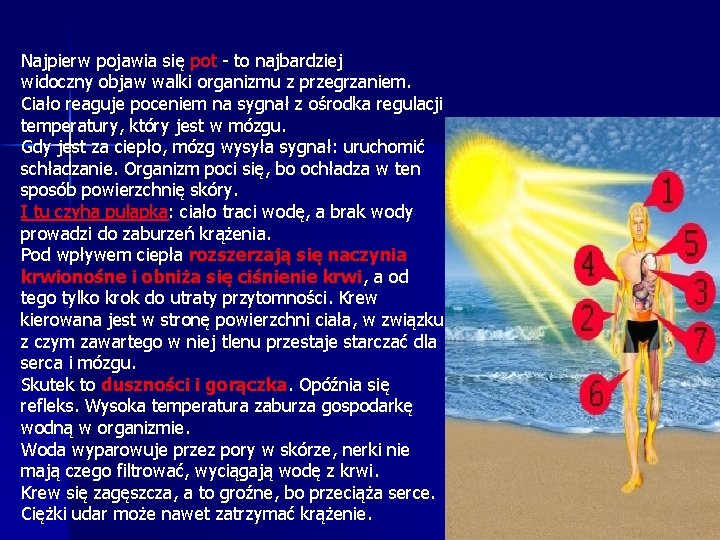 Najpierw pojawia się pot - to najbardziej widoczny objaw walki organizmu z przegrzaniem. Ciało reaguje poceniem na sygnał z ośrodka regulacji temperatury, który jest w mózgu.
Gdy jest za ciepło, mózg wysyła sygnał: uruchomić schładzanie. Organizm poci się, bo ochładza w ten sposób powierzchnię skóry.
I tu czyha pułapka: ciało traci wodę, a brak wody prowadzi do zaburzeń krążenia.
Pod wpływem ciepła rozszerzają się naczynia krwionośne i obniża się ciśnienie krwi, a od tego tylko krok do utraty przytomności. Krew kierowana jest w stronę powierzchni ciała, w związku z czym zawartego w niej tlenu przestaje starczać dla serca i mózgu.
Skutek to duszności i gorączka. Opóźnia się refleks. Wysoka temperatura zaburza gospodarkę wodną w organizmie.
Woda wyparowuje przez pory w skórze, nerki nie mają czego filtrować, wyciągają wodę z krwi.
Krew się zagęszcza, a to groźne, bo przeciąża serce.
Ciężki udar może nawet zatrzymać krążenie.

1
5
4
3
2
7
6